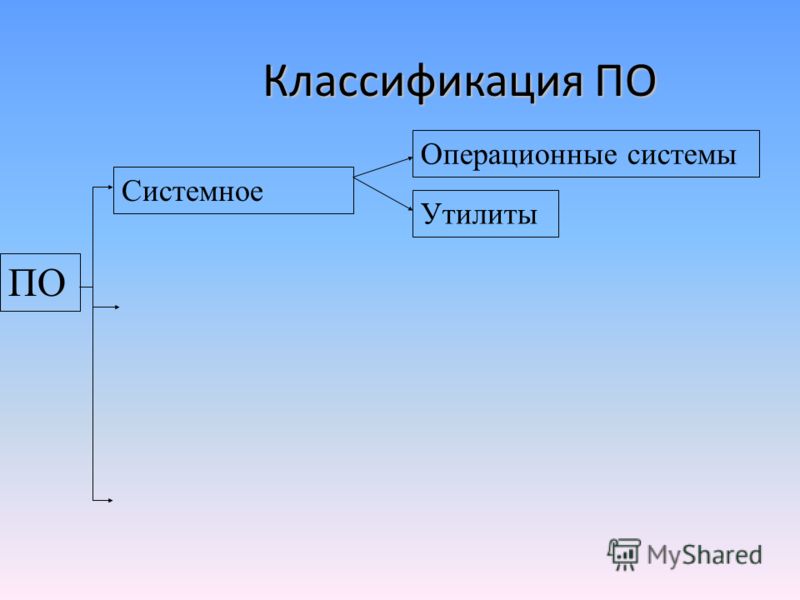 Классификация ПО

ПО

Системное

Операционные системы

Утилиты

MyShared